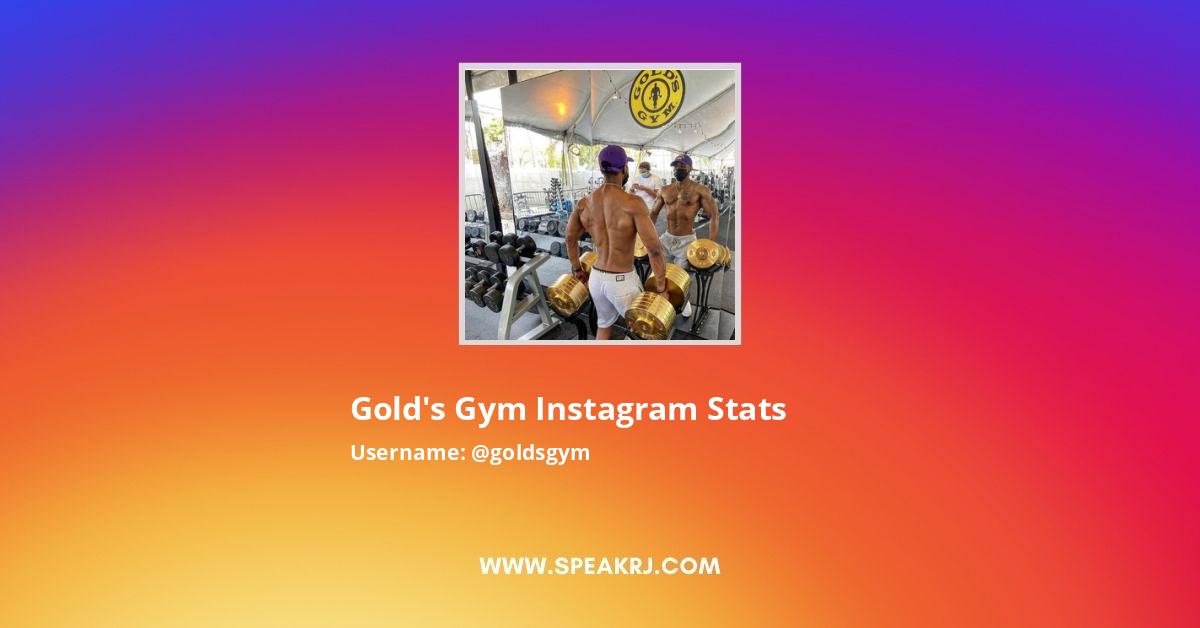 GOLD'S GYM

Gold's Gym Instagram Stats

Username: @goldsgym

WWW.SPEAKRJ.COM